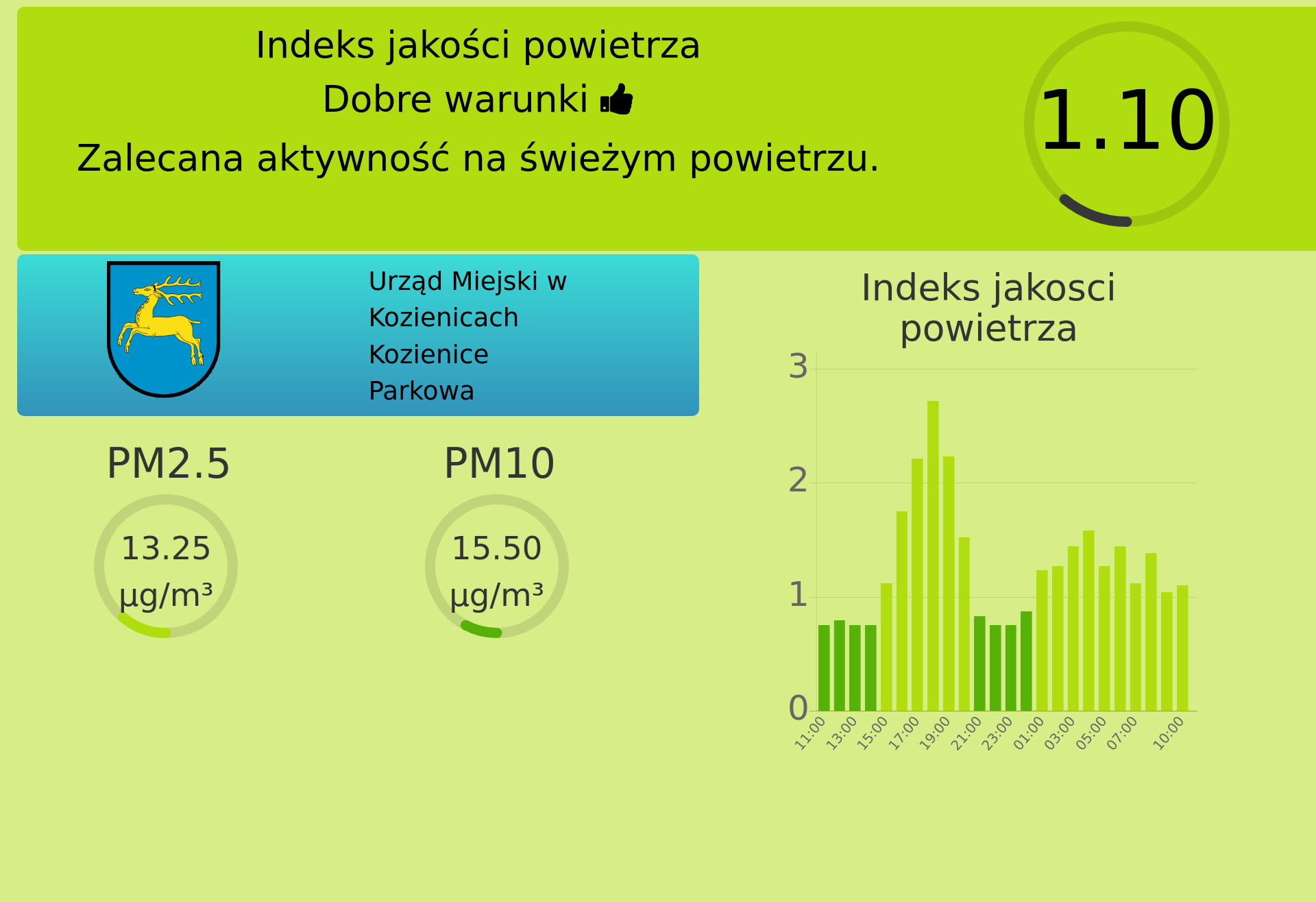 Indeks jakości powietrza

Dobre warunki

Zalecana aktywność na świeżym powietrzu.

1.10

Urząd Miejski w Kozienicach
Kozienice
Parkowa

PM2.5

13.25 µg/m³

PM10

15.50 µg/m³

Indeks jakosci powietrza

3
2
1
0

11:00 13:00 15:00 17:00 19:00 21:00 23:00 01:00 03:00 05:00 07:00 10:00